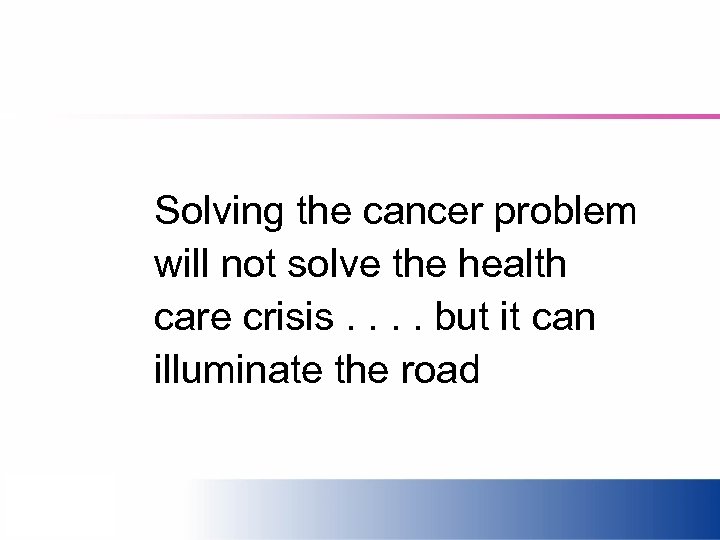 Solving the cancer problem will not solve the health care crisis . . . . but it can illuminate the road